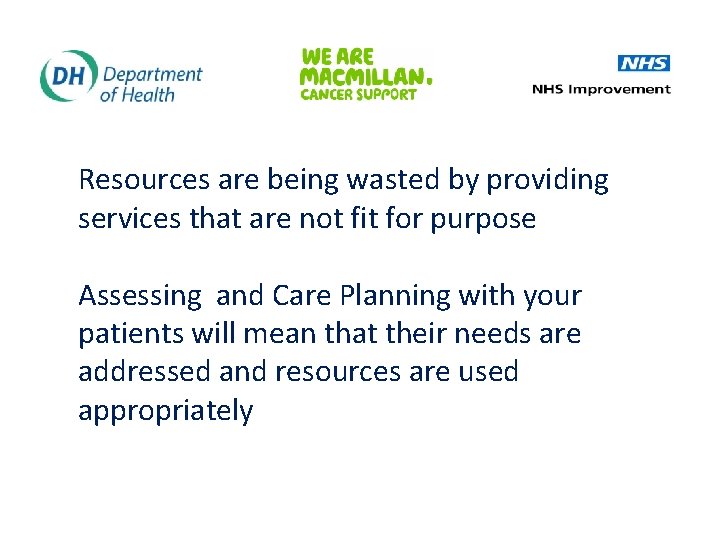 DH Department of Health

WE ARE MACMILLAN. CANCER SUPPORT

NHS
NHS Improvement

Resources are being wasted by providing services that are not fit for purpose

Assessing and Care Planning with your patients will mean that their needs are addressed and resources are used appropriately